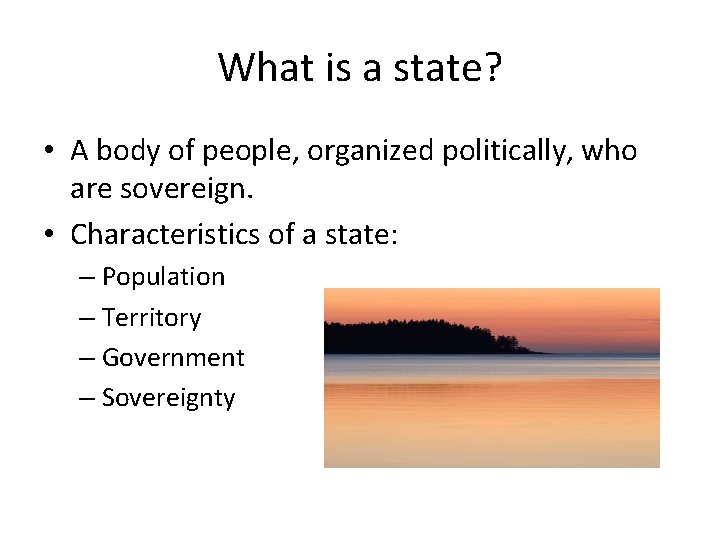 What is a state?

• A body of people, organized politically, who are sovereign.

• Characteristics of a state:

– Population

– Territory

– Government

– Sovereignty